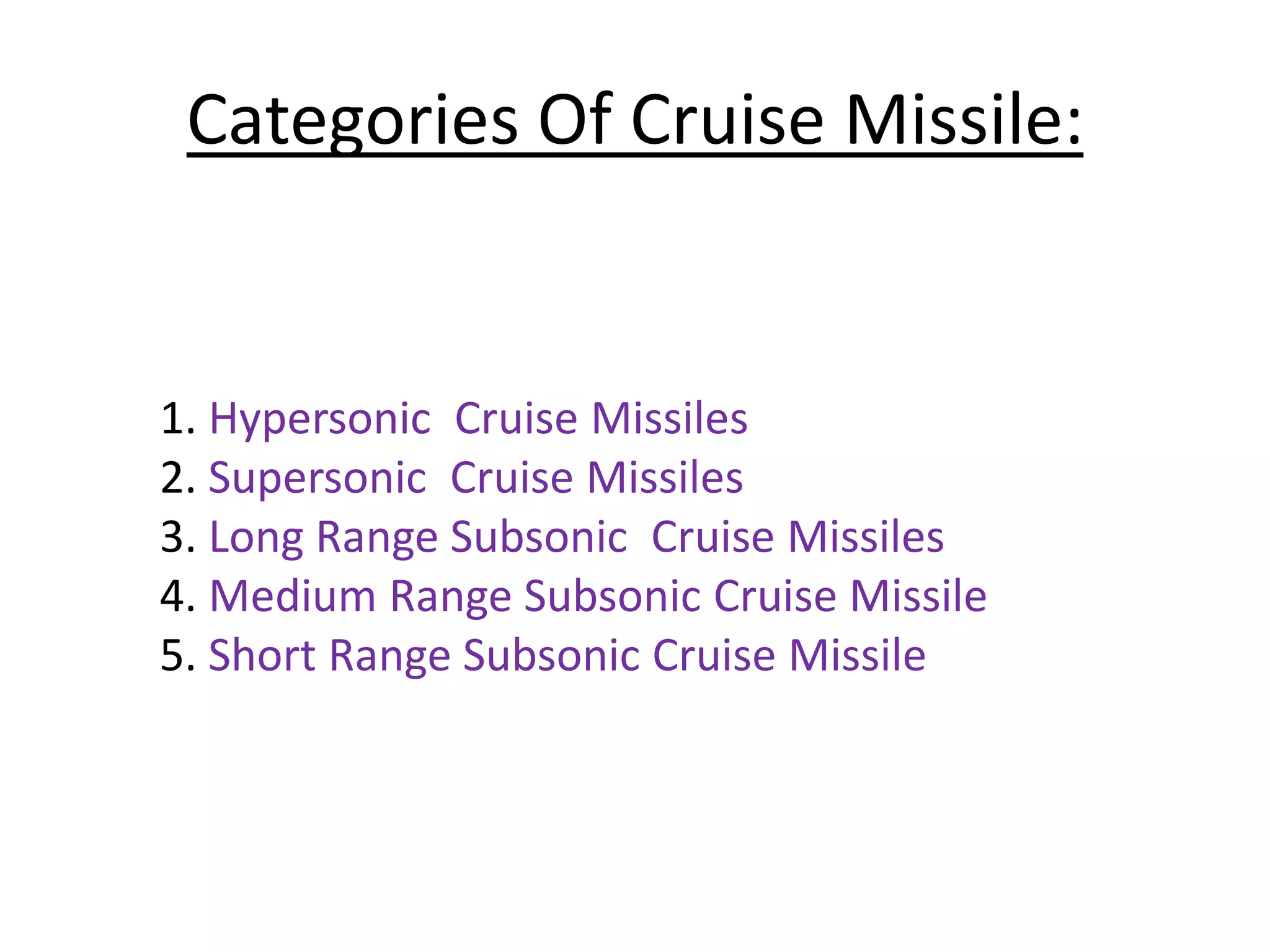 Categories Of Cruise Missile:

1. Hypersonic Cruise Missiles
2. Supersonic Cruise Missiles
3. Long Range Subsonic Cruise Missiles
4. Medium Range Subsonic Cruise Missile
5. Short Range Subsonic Cruise Missile